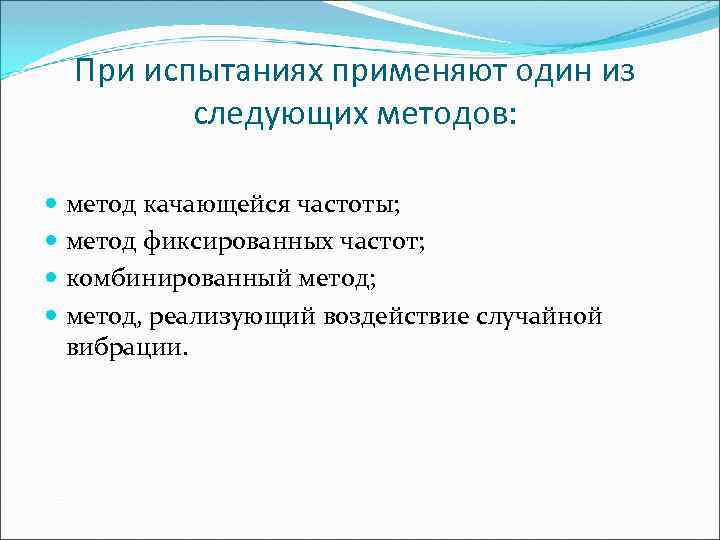 При испытаниях применяют один из следующих методов:

- метод качающейся частоты;
- метод фиксированных частот;
- комбинированный метод;
- метод, реализующий воздействие случайной вибрации.